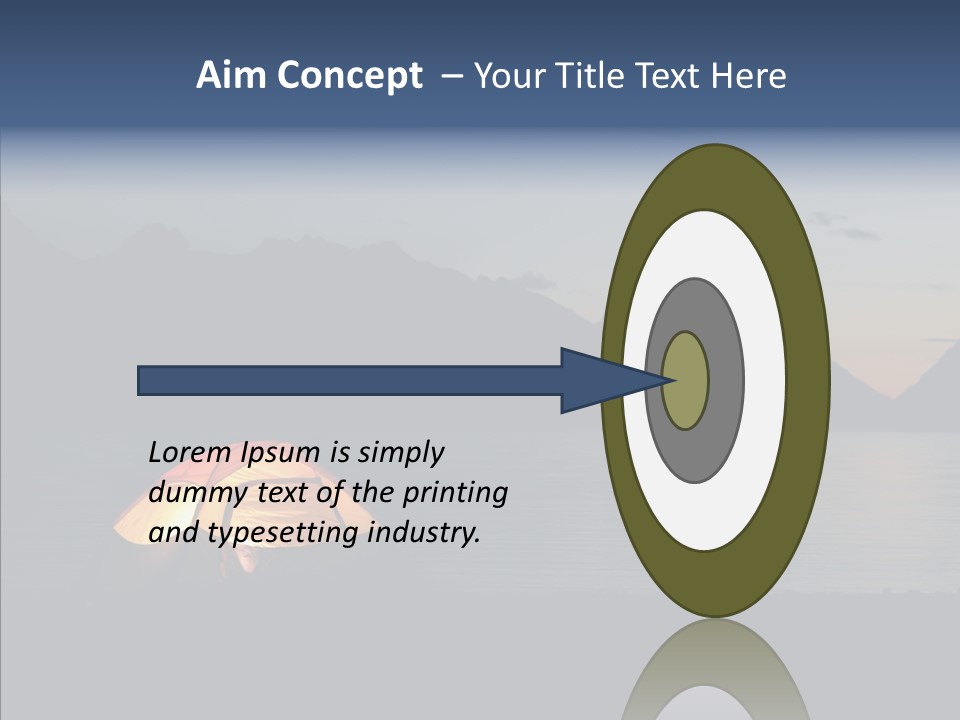 Aim Concept – Your Title Text Here

Lorem Ipsum is simply dummy text of the printing and typesetting industry.